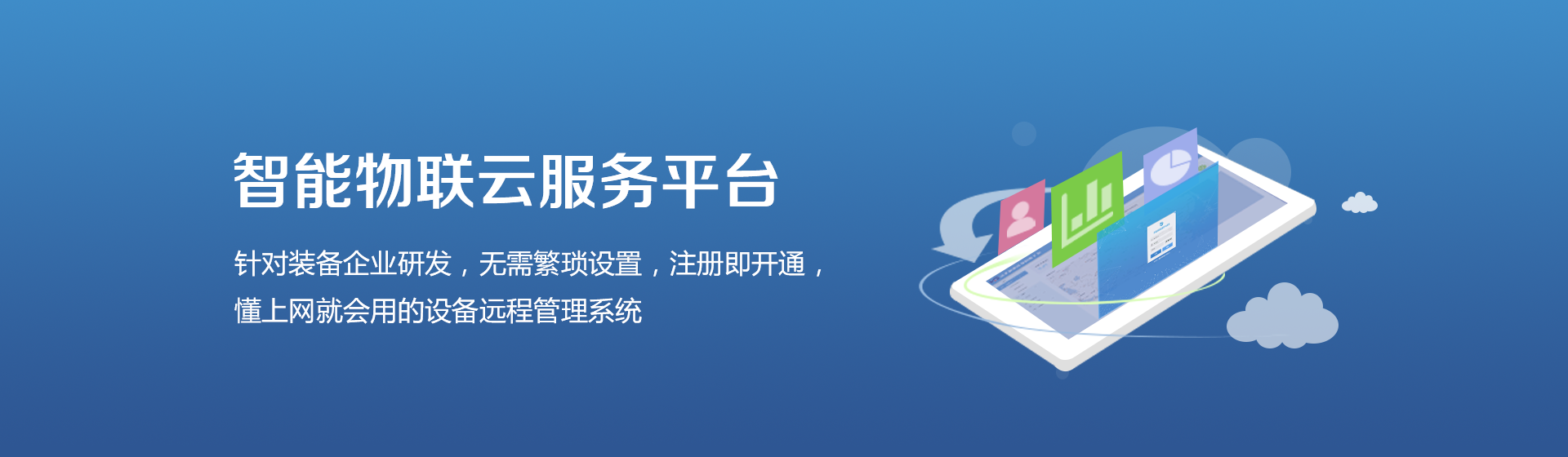 智能物联云服务平台

针对装备企业研发，无需繁琐设置，注册即开通，懂上网就会用的设备远程管理系统